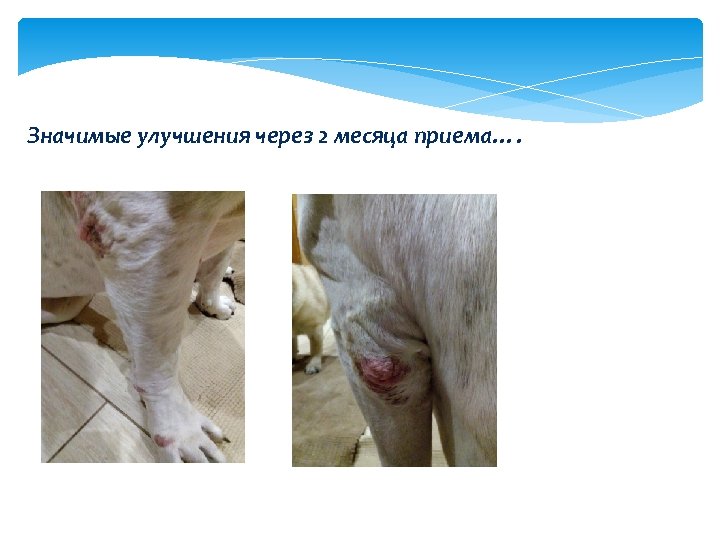 Значимые улучшения через 2 месяца приема….